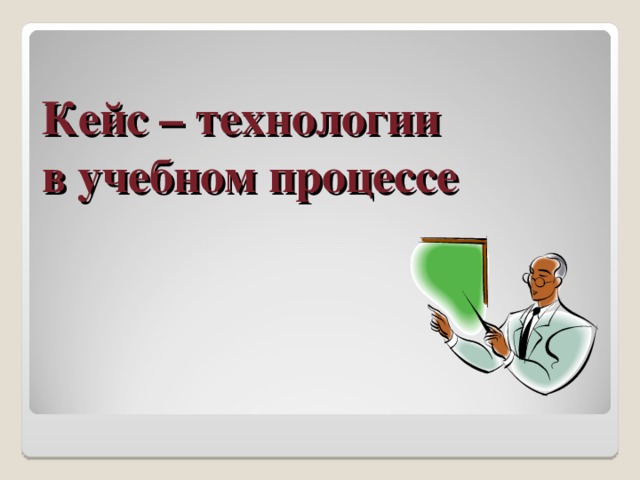 Кейс – технологии
в учебном процессе